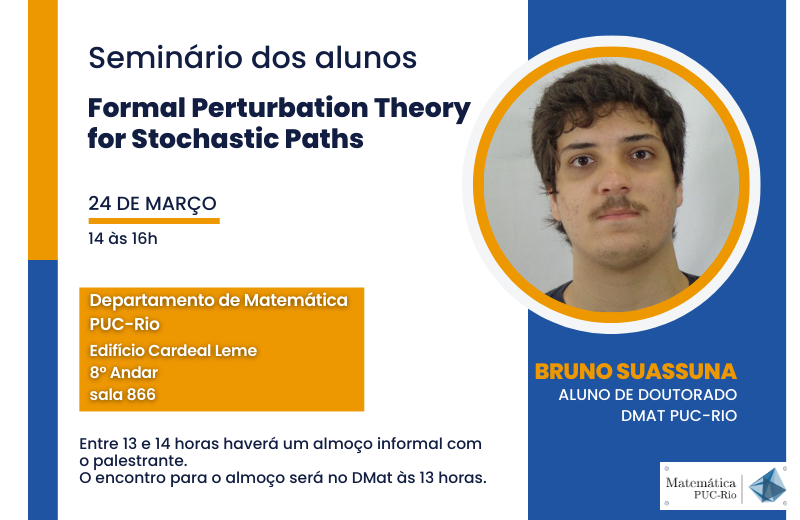 Seminário dos alunos

Formal Perturbation Theory for Stochastic Paths

24 DE MARÇO

14 às 16h

Departamento de Matemática
PUC-Rio
Edifício Cardeal Leme
8º Andar
sala 866

Entre 13 e 14 horas haverá um almoço informal com o palestrante.
O encontro para o almoço será no DMat às 13 horas.

BRUNO SUASSUNA
ALUNO DE DOUTORADO
DMAT PUC-RIO

Matemática
PUC-Rio